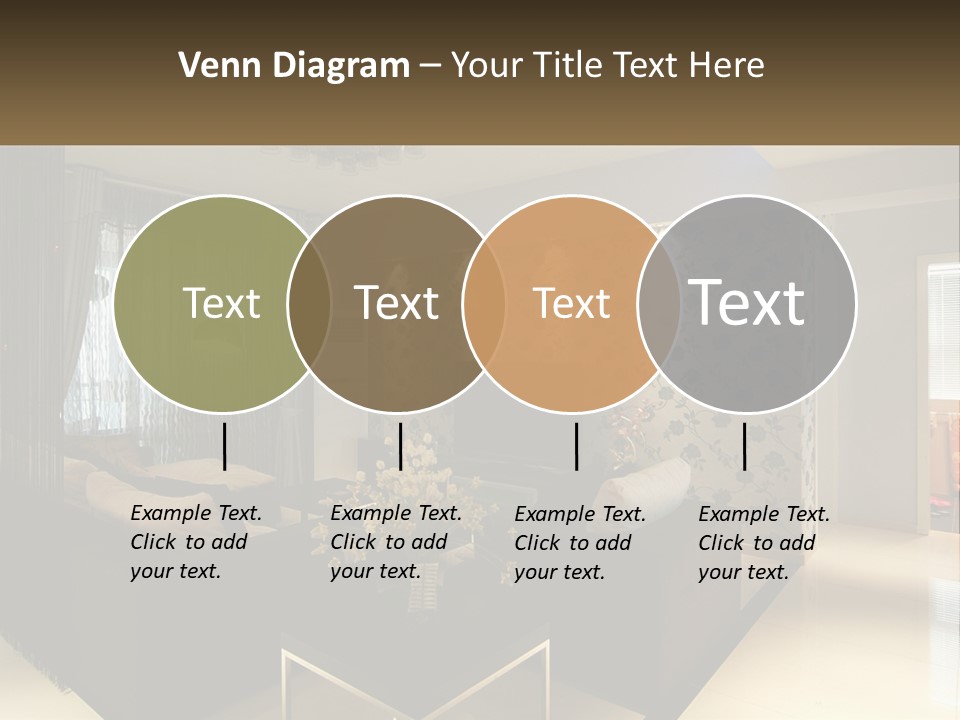 Venn Diagram – Your Title Text Here

Text

Text

Text

Text

Example Text. Click to add your text.

Example Text. Click to add your text.

Example Text. Click to add your text.

Example Text. Click to add your text.